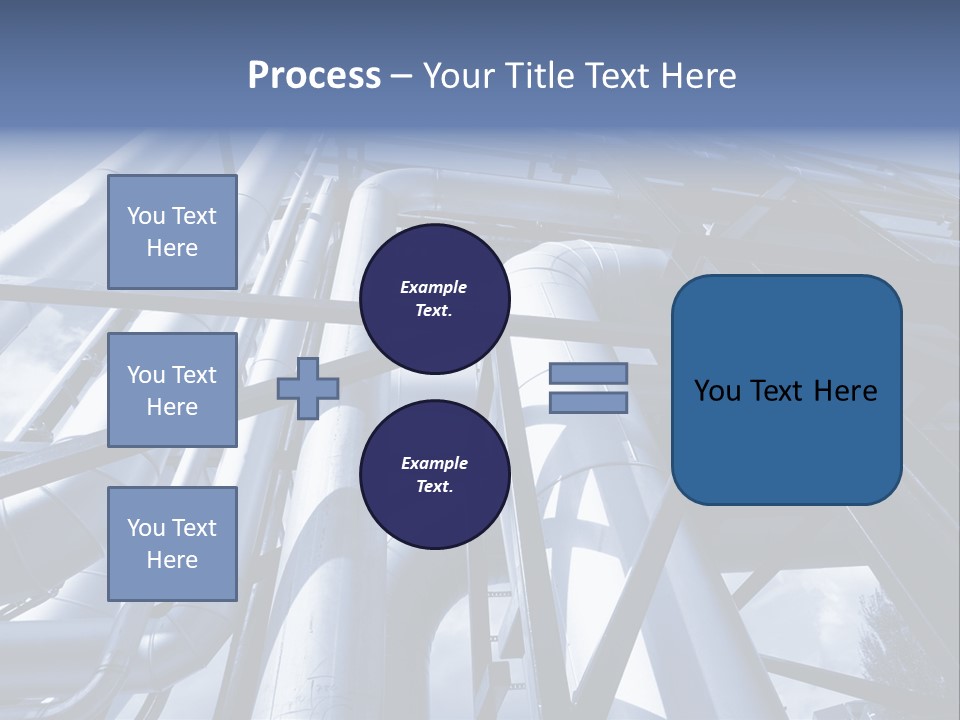 Process – Your Title Text Here

You Text Here

You Text Here

You Text Here

Example Text.

Example Text.

You Text Here